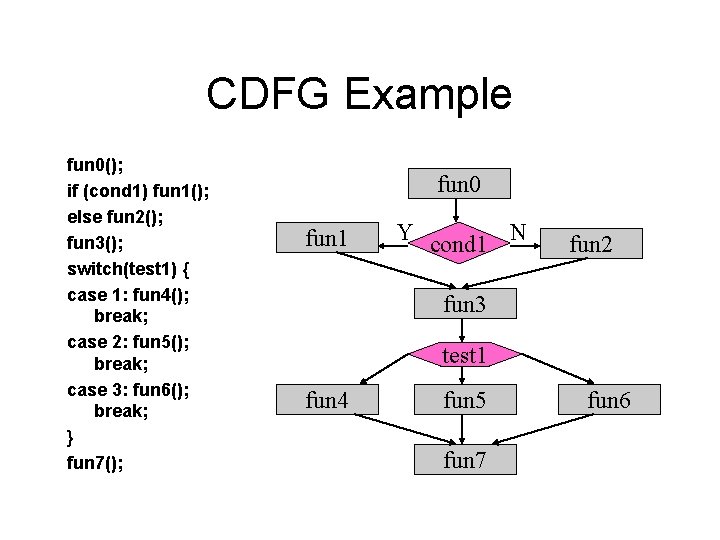 CDFG Example

fun0();
if (cond1) fun1();
else fun2();
fun3();
switch(test1) {
case 1: fun4();
break;
case 2: fun5();
break;
case 3: fun6();
break;
}
fun7();

fun0
fun1
Y
cond1
N
fun2
fun3
test1
fun4
fun5
fun6
fun7